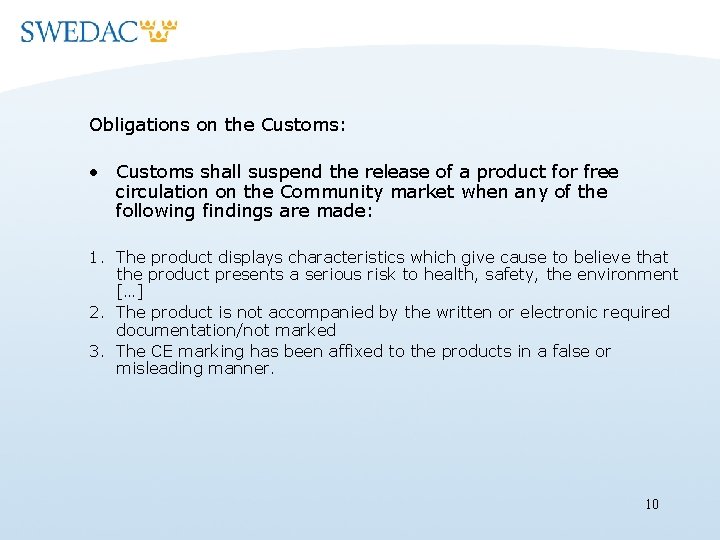 SWEDAC

Obligations on the Customs:

• Customs shall suspend the release of a product for free circulation on the Community market when any of the following findings are made:

1. The product displays characteristics which give cause to believe that the product presents a serious risk to health, safety, the environment […]
2. The product is not accompanied by the written or electronic required documentation/not marked
3. The CE marking has been affixed to the products in a false or misleading manner.

10